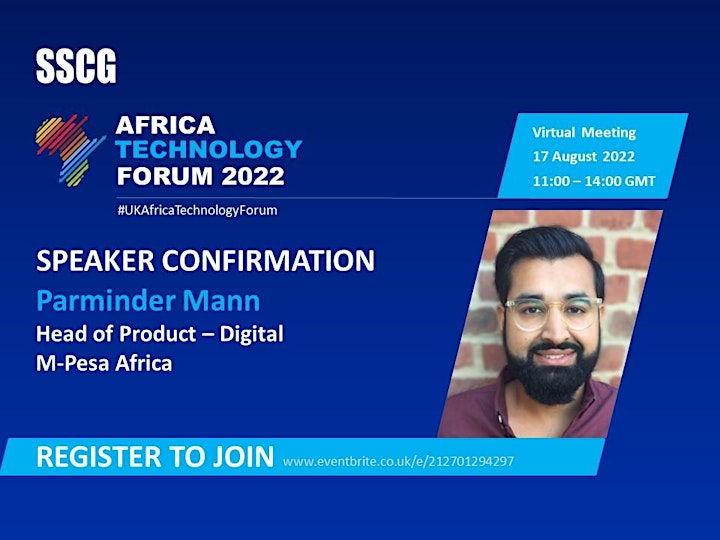 SSCG

AFRICA
TECHNOLOGY
FORUM 2022

#UKAfricaTechnologyForum

Virtual Meeting
17 August 2022
11:00 – 14:00 GMT

SPEAKER CONFIRMATION
Parminder Mann
Head of Product – Digital
M-Pesa Africa

REGISTER TO JOIN www.eventbrite.co.uk/e/212701294297